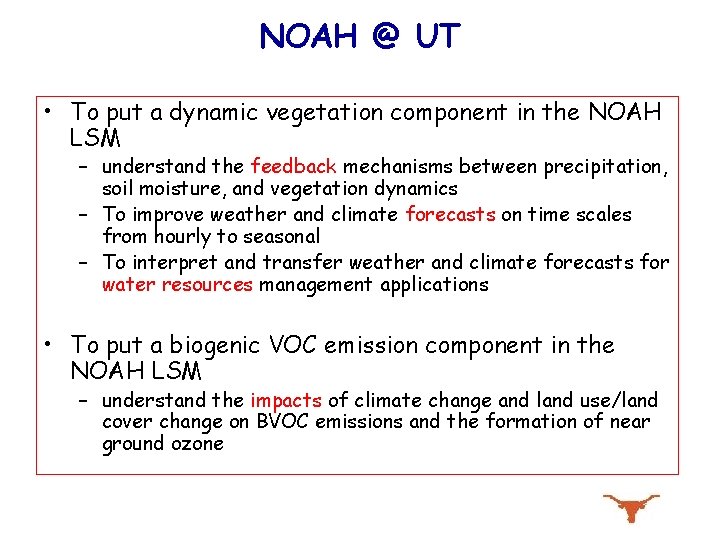 NOAH @ UT

• To put a dynamic vegetation component in the NOAH LSM
  – understand the feedback mechanisms between precipitation, soil moisture, and vegetation dynamics
  – To improve weather and climate forecasts on time scales from hourly to seasonal
  – To interpret and transfer weather and climate forecasts for water resources management applications

• To put a biogenic VOC emission component in the NOAH LSM
  – understand the impacts of climate change and land use/land cover change on BVOC emissions and the formation of near ground ozone